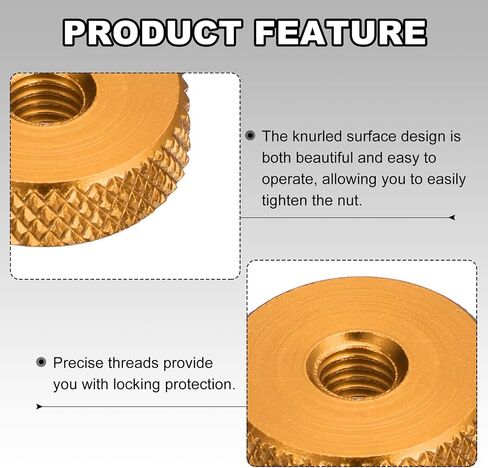 PRODUCT FEATURE

The knurled surface design is both beautiful and easy to operate, allowing you to easily tighten the nut.

Precise threads provide you with locking protection.